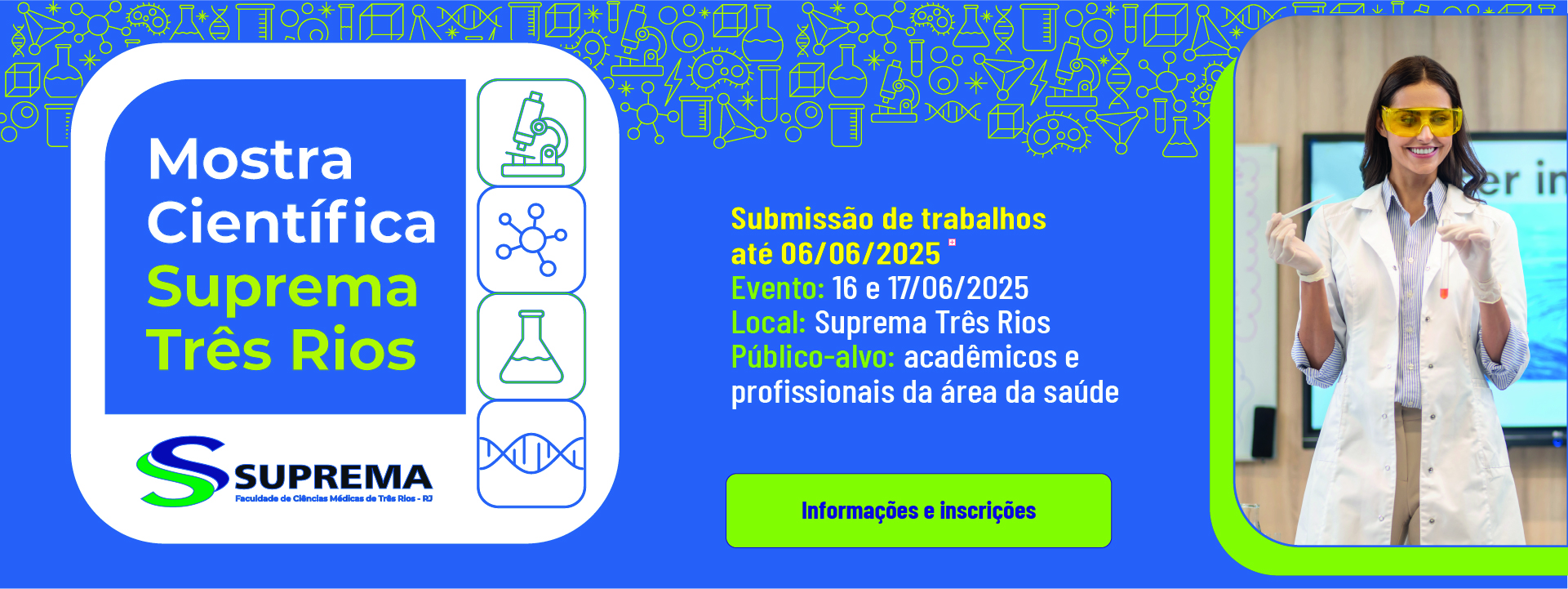 Mostra Científica Suprema Três Rios

SUPREMA
Faculdade de Ciências Médicas de Três Rios - RJ

Submissão de trabalhos até 06/06/2025
Evento: 16 e 17/06/2025
Local: Suprema Três Rios
Público-alvo: acadêmicos e profissionais da área da saúde

Informações e inscrições

er in